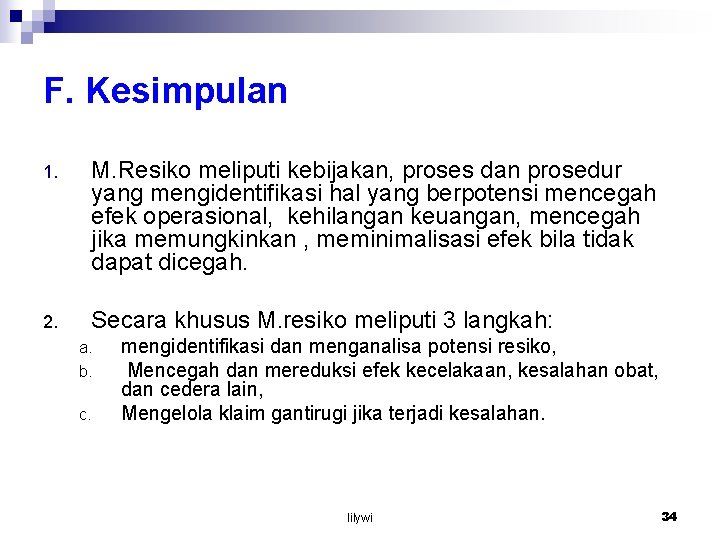 F. Kesimpulan

1. M.Resiko meliputi kebijakan, proses dan prosedur yang mengidentifikasi hal yang berpotensi mencegah efek operasional, kehilangan keuangan, mencegah jika memungkinkan , meminimalisasi efek bila tidak dapat dicegah.

2. Secara khusus M.resiko meliputi 3 langkah:
a. mengidentifikasi dan menganalisa potensi resiko,
b. Mencegah dan mereduksi efek kecelakaan, kesalahan obat, dan cedera lain,
c. Mengelola klaim gantirugi jika terjadi kesalahan.

lilywi

34